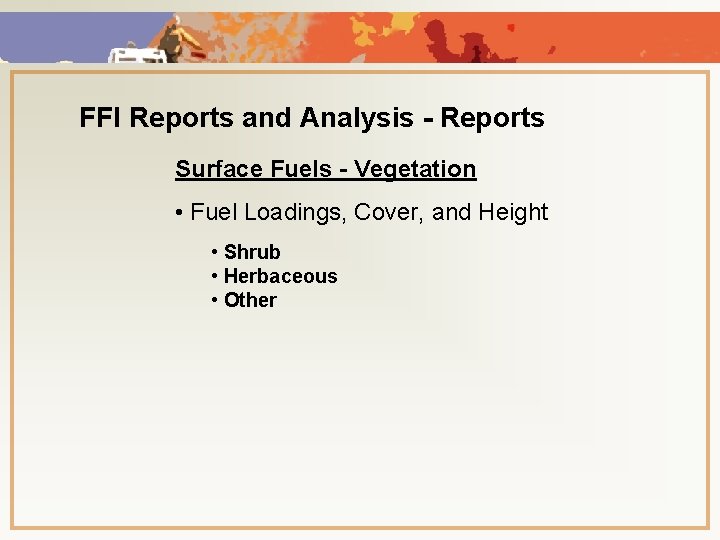 FFI Reports and Analysis - Reports

Surface Fuels - Vegetation

• Fuel Loadings, Cover, and Height

• Shrub
• Herbaceous
• Other